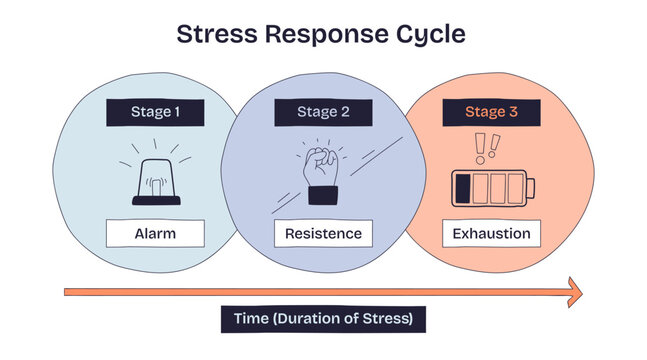 Stress Response Cycle

Stage 1

Alarm

Stage 2

Resistence

Stage 3

Exhaustion

Time (Duration of Stress)